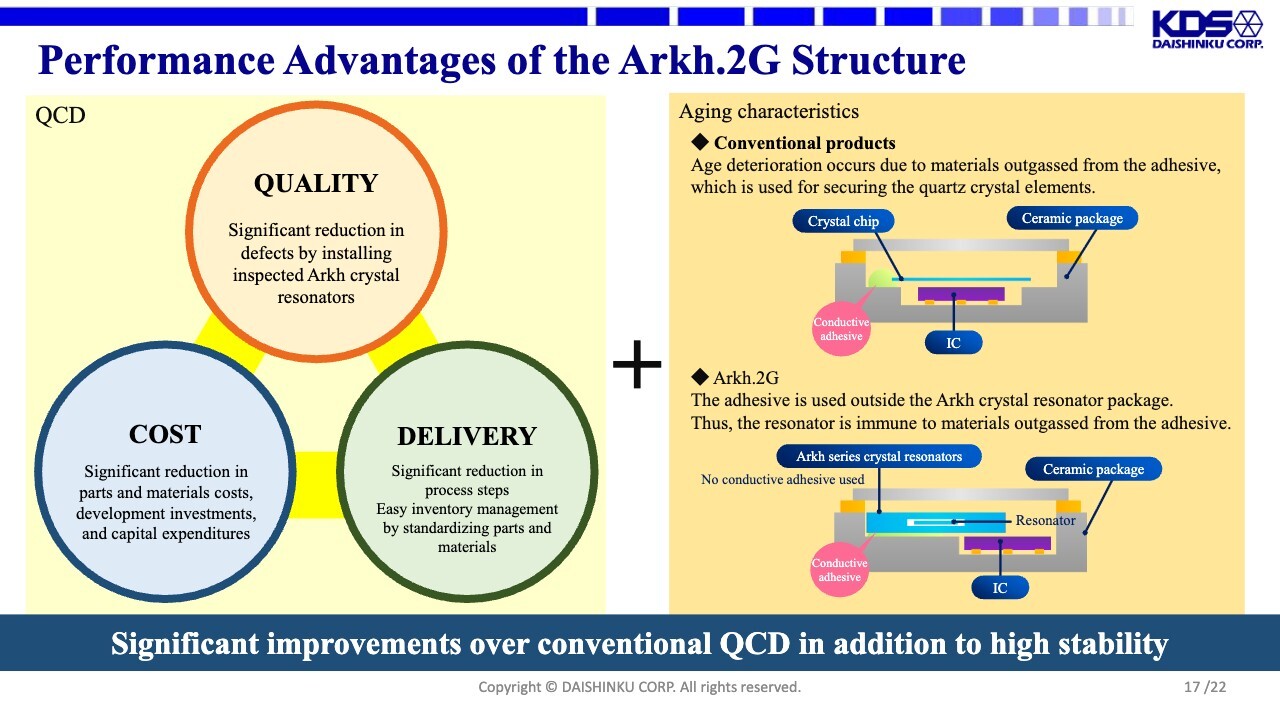 KDS
DAISHINKU CORP.

Performance Advantages of the Arkh.2G Structure

QCD

QUALITY
Significant reduction in defects by installing inspected Arkh crystal resonators

COST
Significant reduction in parts and materials costs, development investments, and capital expenditures

DELIVERY
Significant reduction in process steps
Easy inventory management by standardizing parts and materials

+

Aging characteristics

◆ Conventional products
Age deterioration occurs due to materials outgassed from the adhesive, which is used for securing the quartz crystal elements.

Crystal chip
Ceramic package
Conductive adhesive
IC

◆ Arkh.2G
The adhesive is used outside the Arkh crystal resonator package. Thus, the resonator is immune to materials outgassed from the adhesive.

Arkh series crystal resonators
No conductive adhesive used
Ceramic package
Resonator
Conductive adhesive
IC

Significant improvements over conventional QCD in addition to high stability

Copyright © DAISHINKU CORP. All rights reserved.

17 /22